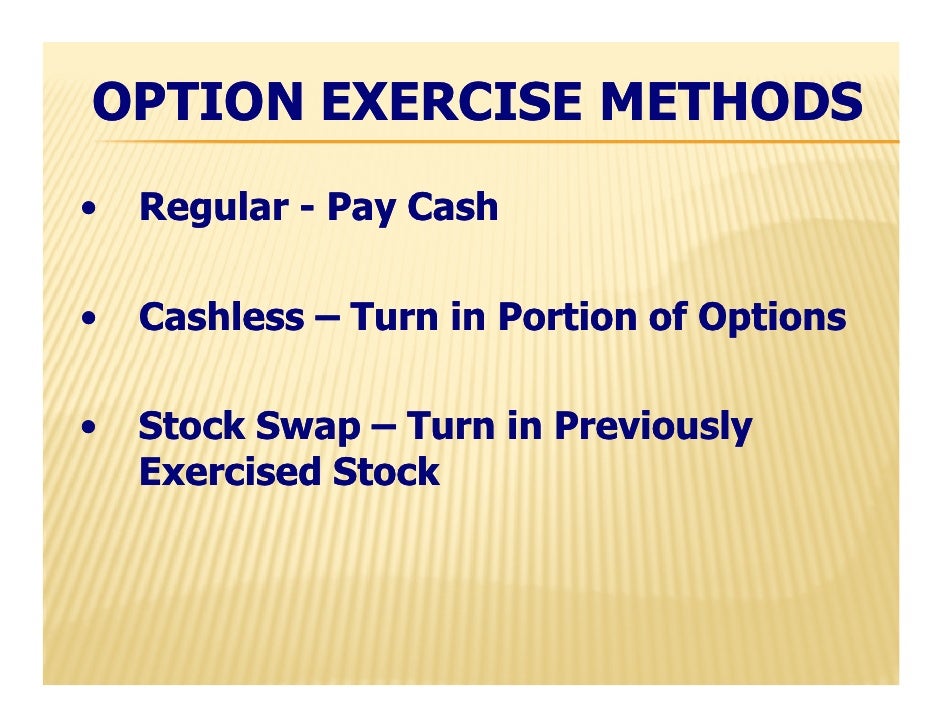 OPTION EXERCISE METHODS

• Regular - Pay Cash

• Cashless – Turn in Portion of Options

• Stock Swap – Turn in Previously Exercised Stock